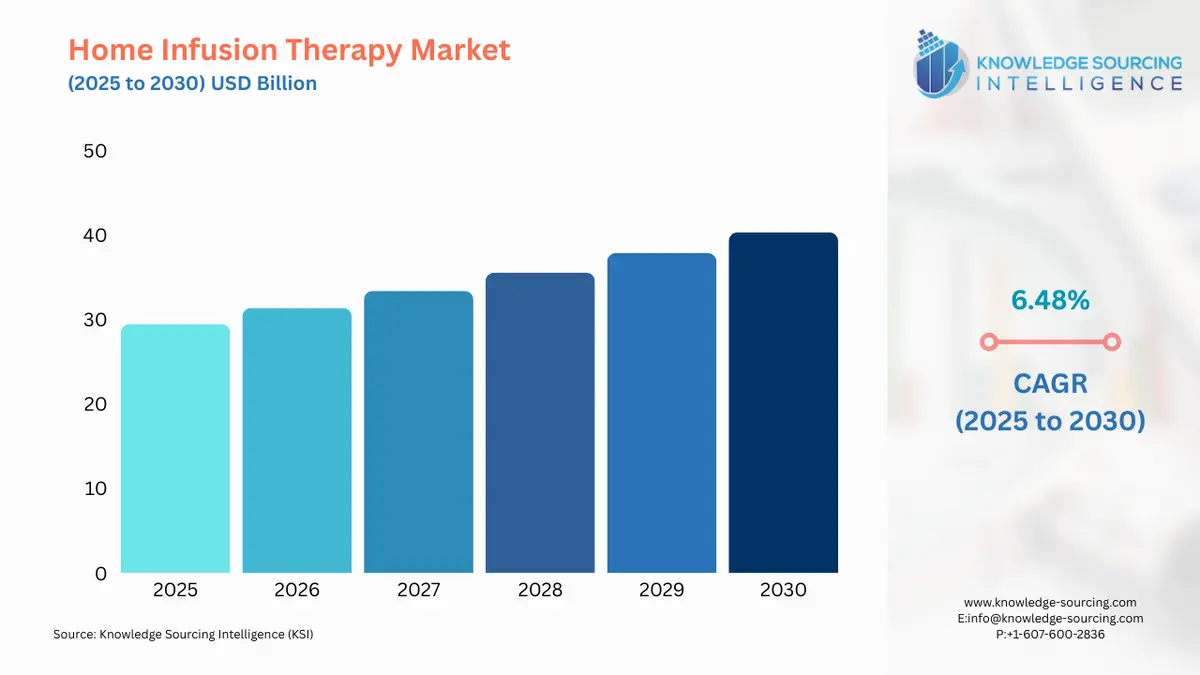 Home Infusion Therapy Market
(2025 to 2030) USD Billion

KNOWLEDGE SOURCING
INTELLIGENCE

50
40
30
20
10
0

2025
2026
2027
2028
2029
2030

6.48%

CAGR
(2025 to 2030)

Source: Knowledge Sourcing Intelligence (KSI)

www.knowledge-sourcing.com
E:info@knowledge-sourcing.com
P:+1-607-600-2836